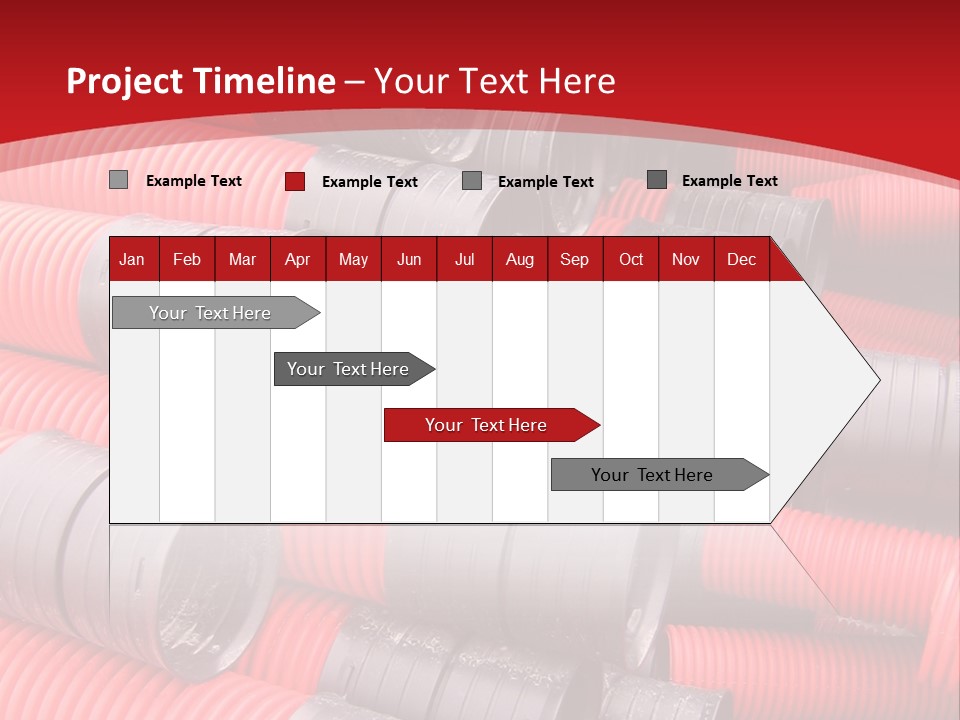 Project Timeline – Your Text Here

Example Text
Example Text
Example Text
Example Text

| Jan | Feb | Mar | Apr | May | Jun | Jul | Aug | Sep | Oct | Nov | Dec |
|---|---|---|---|---|---|---|---|---|---|---|---|

Your Text Here

Your Text Here

Your Text Here

Your Text Here